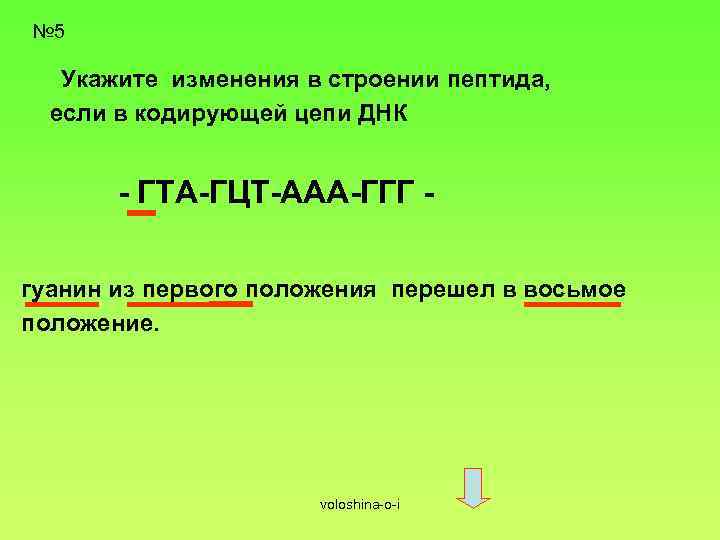 №5

Укажите изменения в строении пептида, если в кодирующей цепи ДНК

- ГТА-ГЦТ-ААА-ГГГ -

гуанин из первого положения перешел в восьмое положение.

voloshina-o-i